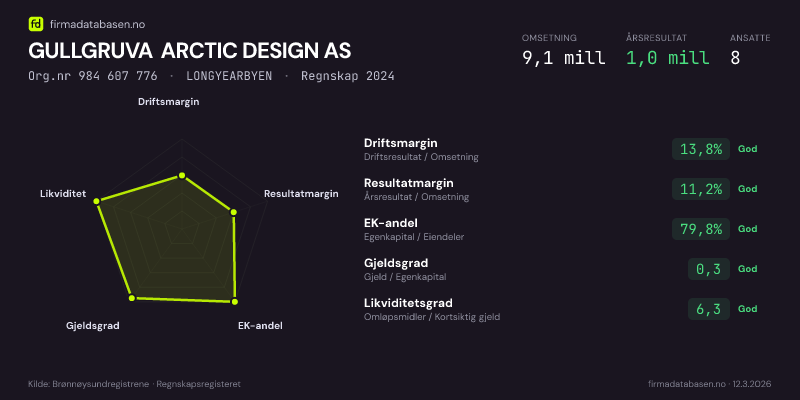 fd firmadatabasen.no

GULLGRUVA ARCTIC DESIGN AS

Org.nr 984 607 776 · LONGYEARBYEN · Regnskap 2024

OMSETNING
9,1 mill

ÅRSRESULTAT
1,0 mill

ANSATTE
8

Driftsmargin
Resultatmargin
EK-andel
Gjeldsgrad
Likviditet

Driftsmargin
Driftsresultat / Omsetning
13,8%
God

Resultatmargin
Årsresultat / Omsetning
11,2%
God

EK-andel
Egenkapital / Eiendeler
79,8%
God

Gjeldsgrad
Gjeld / Egenkapital
0,3
God

Likviditetsgrad
Omløpsmidler / Kortsiktig gjeld
6,3
God

Kilde: Brønnøysundregistrene · Regnskapsregisteret

firmadatabasen.no · 12.3.2026